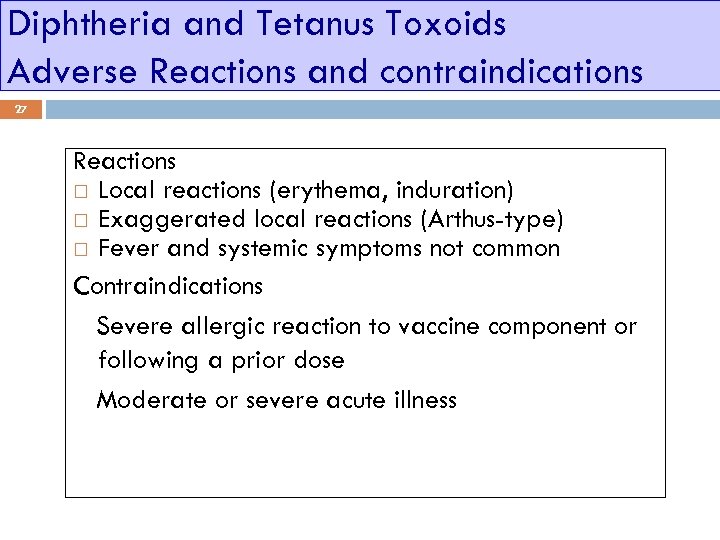 Diphtheria and Tetanus Toxoids
Adverse Reactions and contraindications

27

Reactions
□ Local reactions (erythema, induration)
□ Exaggerated local reactions (Arthus-type)
□ Fever and systemic symptoms not common

Contraindications

Severe allergic reaction to vaccine component or following a prior dose

Moderate or severe acute illness